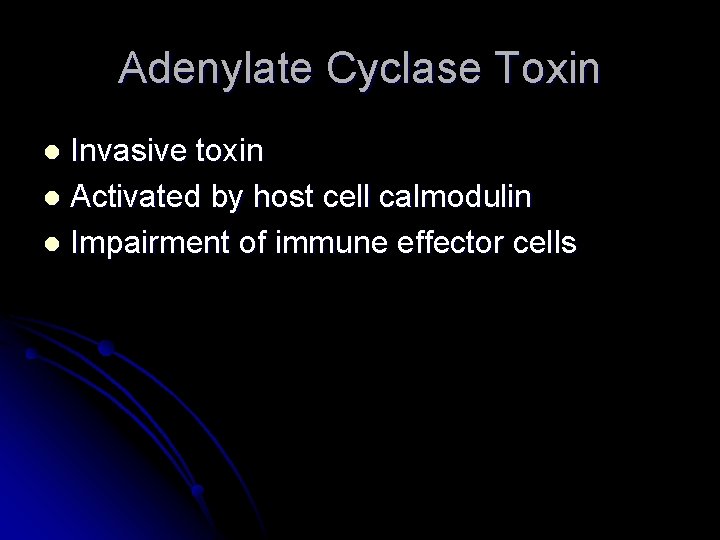 Adenylate Cyclase Toxin

- Invasive toxin
- Activated by host cell calmodulin
- Impairment of immune effector cells